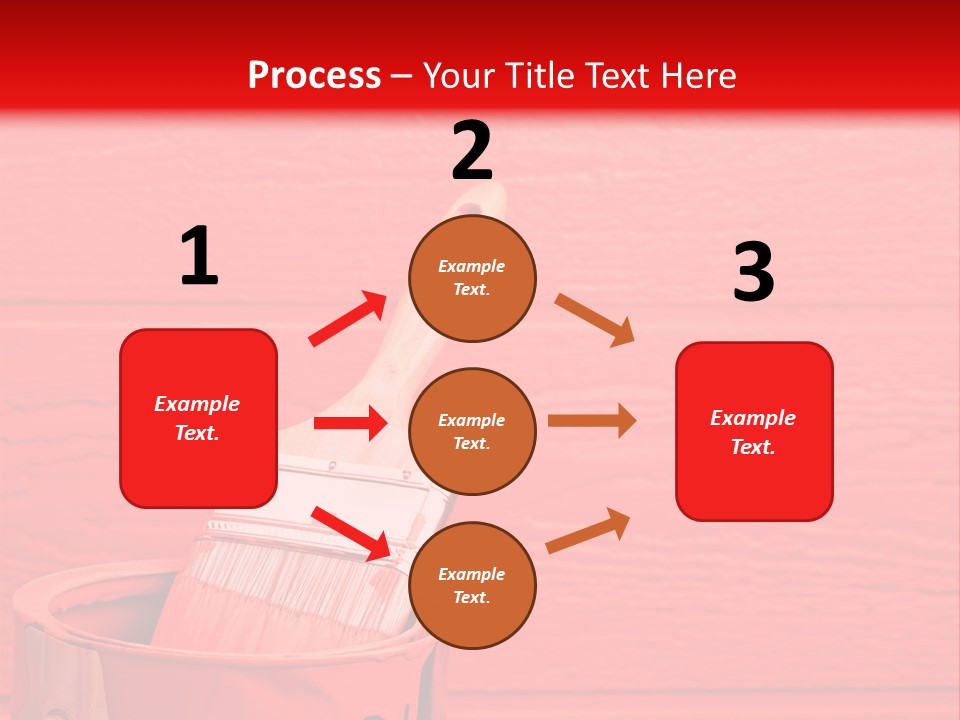 Process – Your Title Text Here

1

Example Text.

2

Example Text.

Example Text.

Example Text.

3

Example Text.